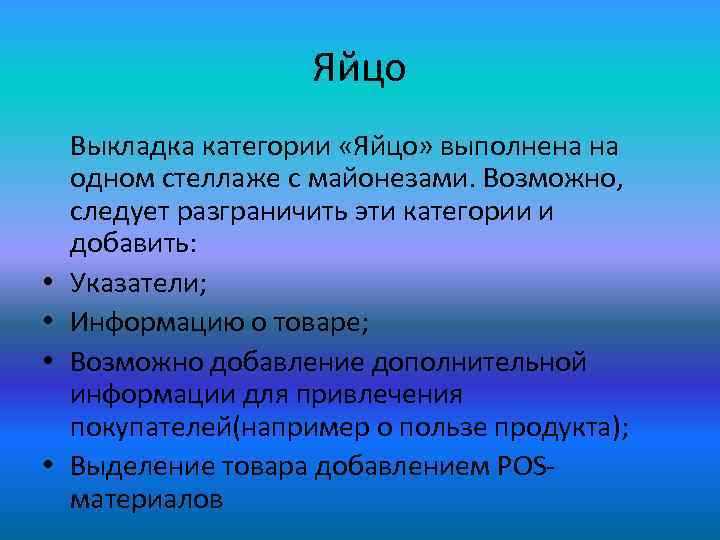 Яйцо

Выкладка категории «Яйцо» выполнена на одном стеллаже с майонезами. Возможно, следует разграничить эти категории и добавить:

• Указатели;
• Информацию о товаре;
• Возможно добавление дополнительной информации для привлечения покупателей(например о пользе продукта);
• Выделение товара добавлением POS-материалов